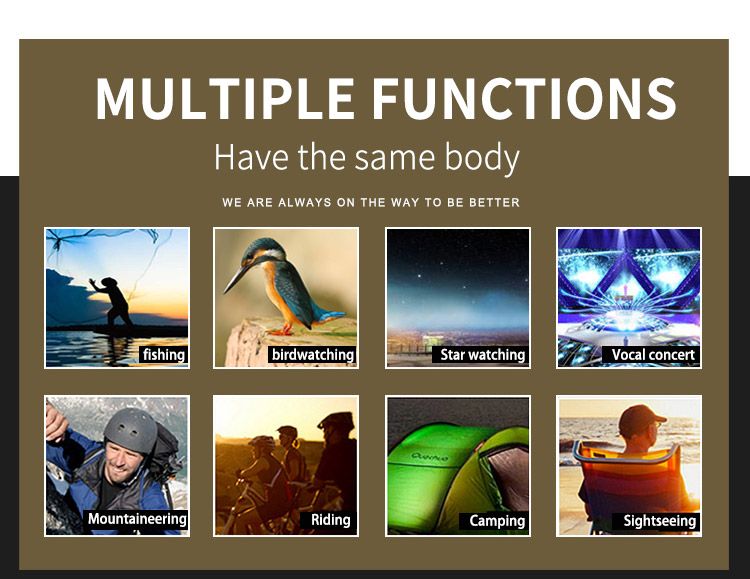 MULTIPLE FUNCTIONS

Have the same body

WE ARE ALWAYS ON THE WAY TO BE BETTER

fishing

birdwatching

Star watching

Vocal concert

Mountaineering

Riding

Quechua

Camping

Sightseeing